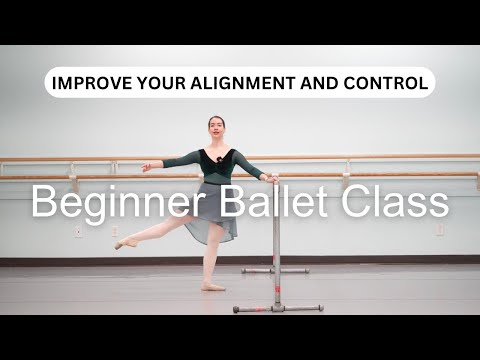 IMPROVE YOUR ALIGNMENT AND CONTROL

Beginner Ballet Class